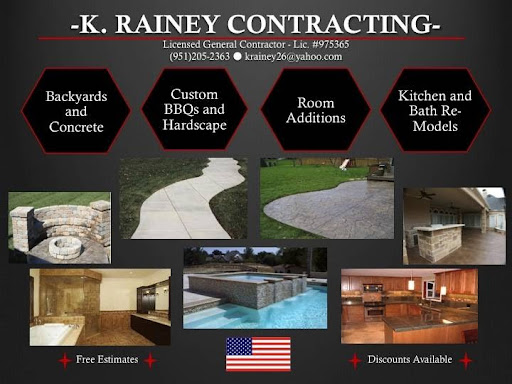 -K. RAINEY CONTRACTING-

Licensed General Contractor - Lic. #975365

(951)205-2363 ● krainey26@yahoo.com

Backyards and Concrete

Custom BBQs and Hardscape

Room Additions

Kitchen and Bath Re-Models

Free Estimates

Discounts Available